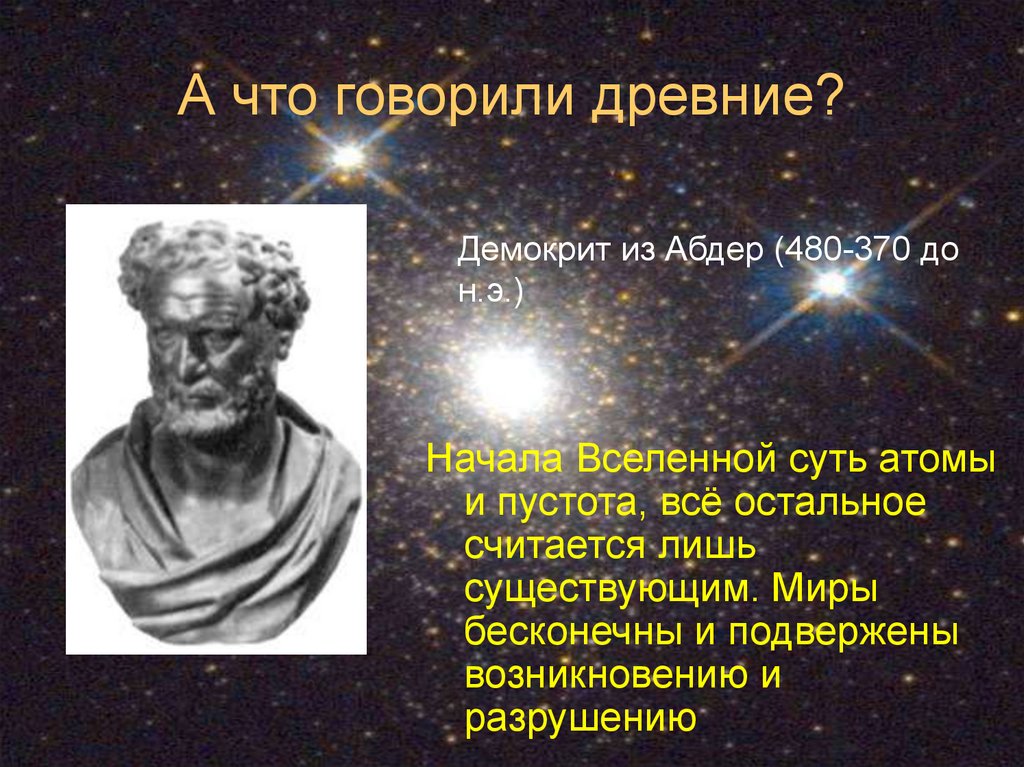 А что говорили древние?

Демокрит из Абдер (480-370 до н.э.)

Начала Вселенной суть атомы и пустота, всё остальное считается лишь существующим. Миры бесконечны и подвержены возникновению и разрушению